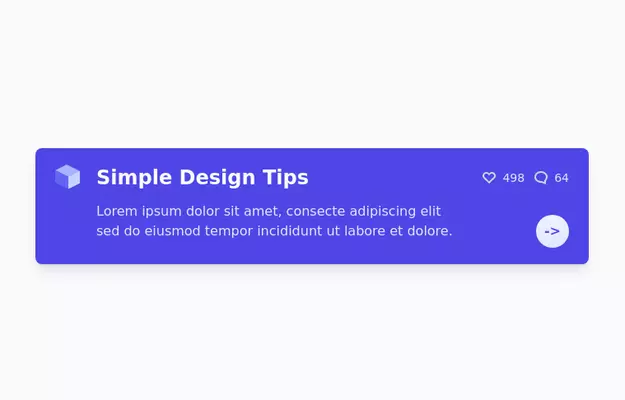 Simple Design Tips

498 64

Lorem ipsum dolor sit amet, consecte adipiscing elit sed do eiusmod tempor incididunt ut labore et dolore.

->